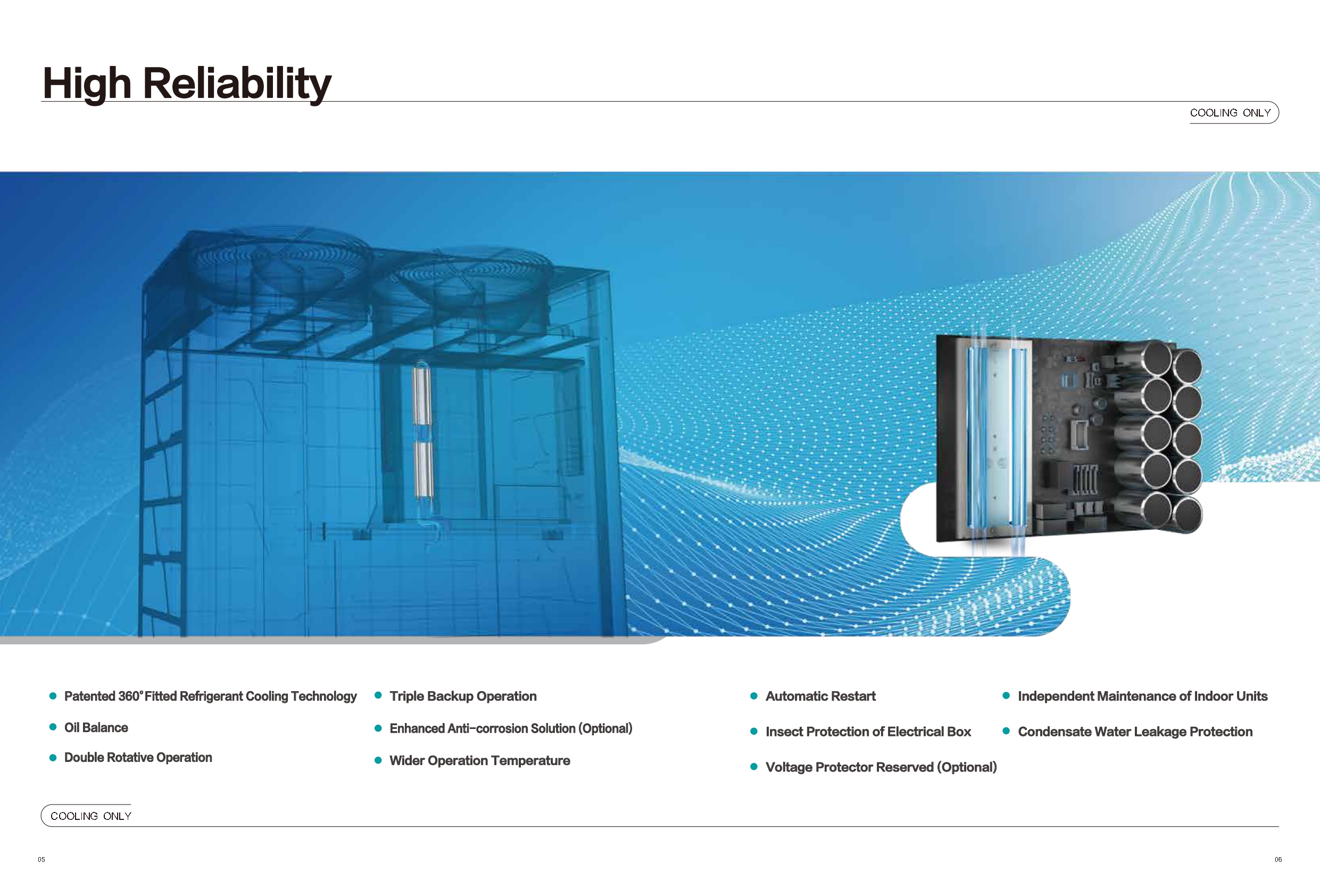 High Reliability

COOLING ONLY

- Patented 360° Fitted Refrigerant Cooling Technology
- Oil Balance
- Double Rotative Operation

- Triple Backup Operation
- Enhanced Anti-corrosion Solution (Optional)
- Wider Operation Temperature

- Automatic Restart
- Insect Protection of Electrical Box
- Voltage Protector Reserved (Optional)

- Independent Maintenance of Indoor Units
- Condensate Water Leakage Protection

COOLING ONLY

05

06